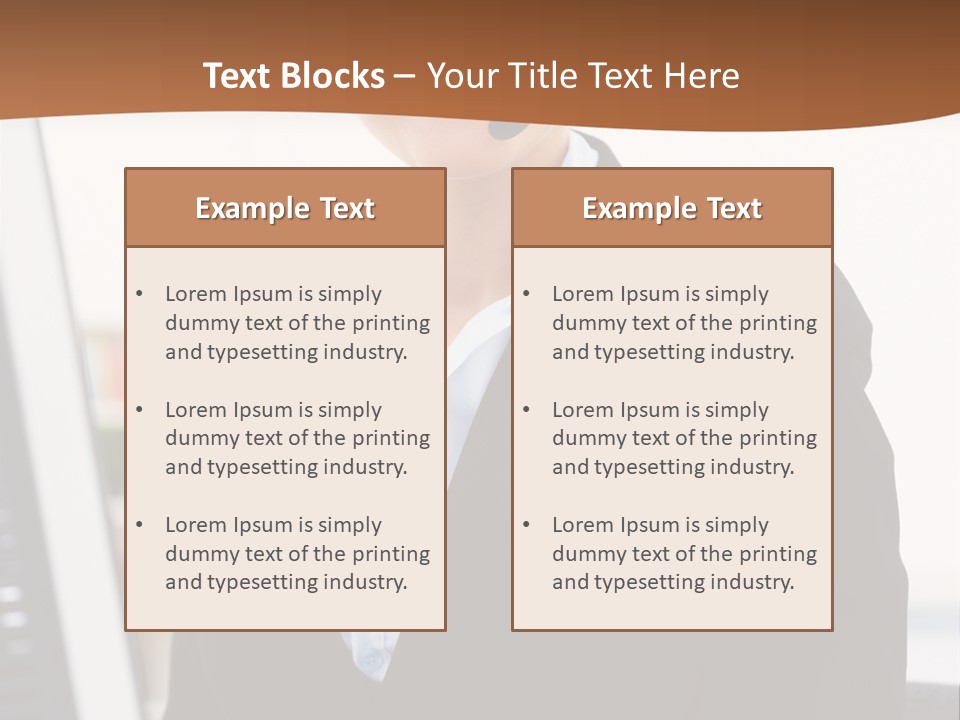 Text Blocks – Your Title Text Here

Example Text

• Lorem Ipsum is simply dummy text of the printing and typesetting industry.

• Lorem Ipsum is simply dummy text of the printing and typesetting industry.

• Lorem Ipsum is simply dummy text of the printing and typesetting industry.

Example Text

• Lorem Ipsum is simply dummy text of the printing and typesetting industry.

• Lorem Ipsum is simply dummy text of the printing and typesetting industry.

• Lorem Ipsum is simply dummy text of the printing and typesetting industry.